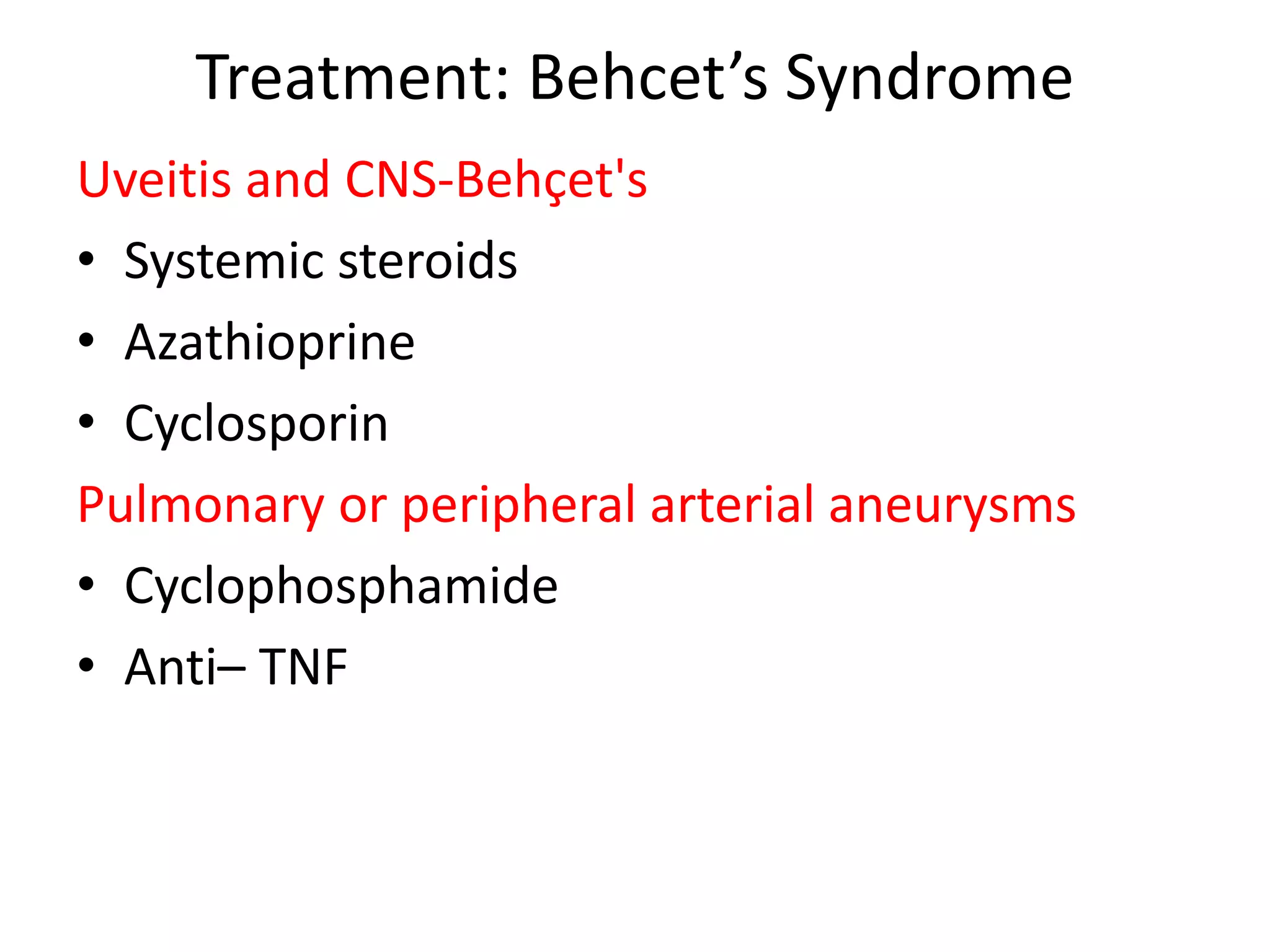 Treatment: Behcet’s Syndrome

Uveitis and CNS-Behçet's

• Systemic steroids
• Azathioprine
• Cyclosporin

Pulmonary or peripheral arterial aneurysms

• Cyclophosphamide
• Anti– TNF